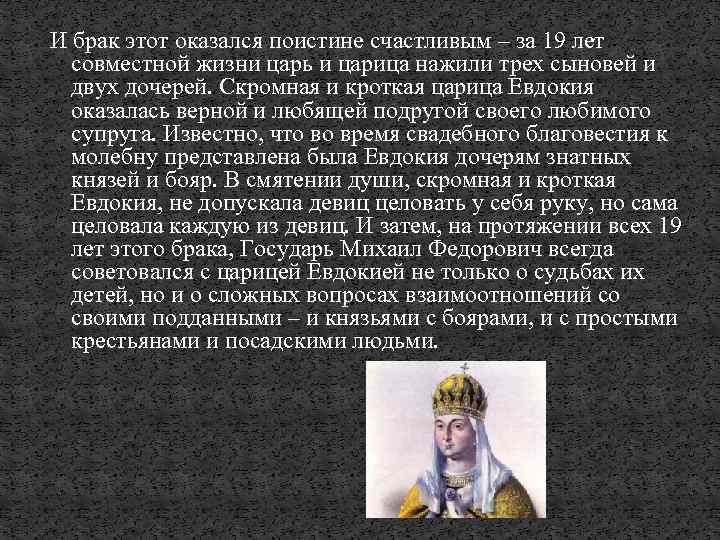 И брак этот оказался поистине счастливым – за 19 лет совместной жизни царь и царица нажили трех сыновей и двух дочерей. Скромная и кроткая царица Евдокия оказалась верной и любящей подругой своего любимого супруга. Известно, что во время свадебного благовестия к молебну представлена была Евдокия дочерям знатных князей и бояр. В смятении души, скромная и кроткая Евдокия, не допускала девиц целовать у себя руку, но сама целовала каждую из девиц. И затем, на протяжении всех 19 лет этого брака, Государь Михаил Федорович всегда советовался с царицей Евдокией не только о судьбах их детей, но и о сложных вопросах взаимоотношений со своими подданными – и князьями с боярами, и с простыми крестьянами и посадскими людьми.